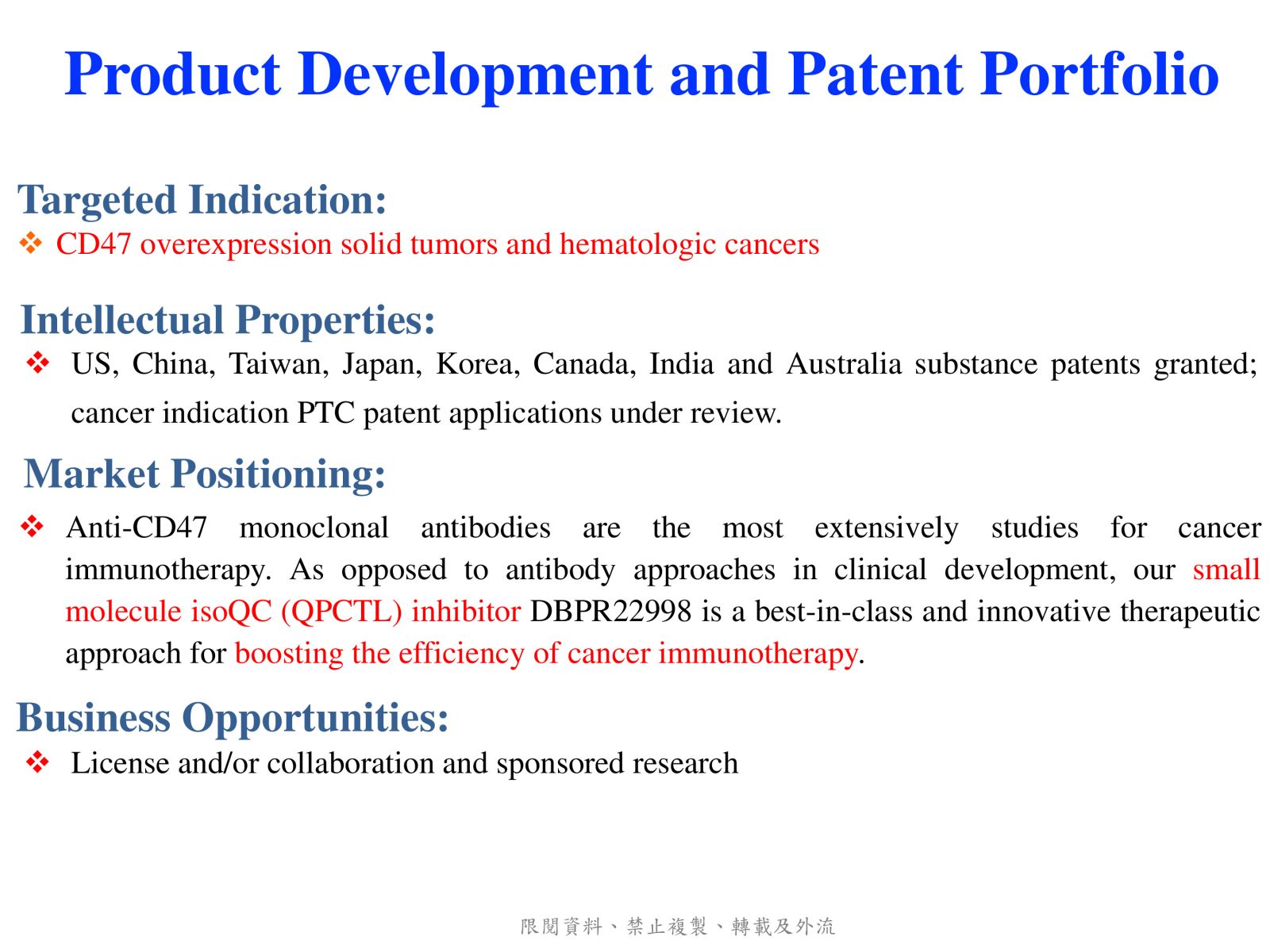 Product Development and Patent Portfolio

Targeted Indication:

❖ CD47 overexpression solid tumors and hematologic cancers

Intellectual Properties:

❖ US, China, Taiwan, Japan, Korea, Canada, India and Australia substance patents granted; cancer indication PTC patent applications under review.

Market Positioning:

❖ Anti-CD47 monoclonal antibodies are the most extensively studies for cancer immunotherapy. As opposed to antibody approaches in clinical development, our small molecule isoQC (QPCTL) inhibitor DBPR22998 is a best-in-class and innovative therapeutic approach for boosting the efficiency of cancer immunotherapy.

Business Opportunities:

❖ License and/or collaboration and sponsored research

限閱資料、禁止複製、轉載及外流